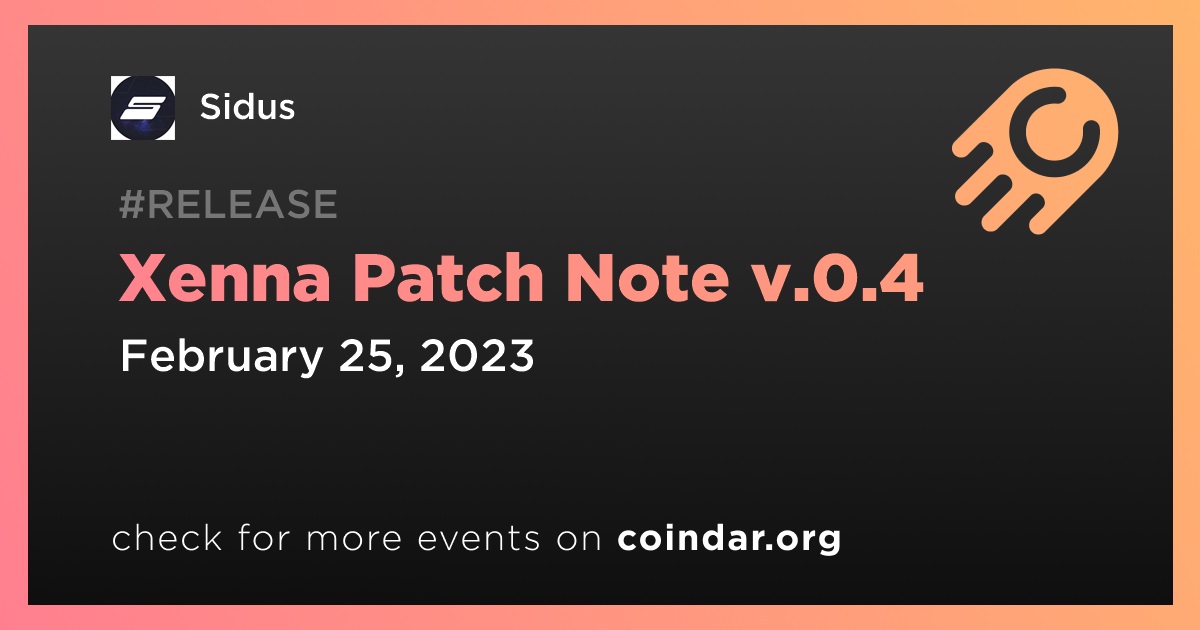 Sidus

#RELEASE

Xenna Patch Note v.0.4

February 25, 2023

check for more events on coindar.org